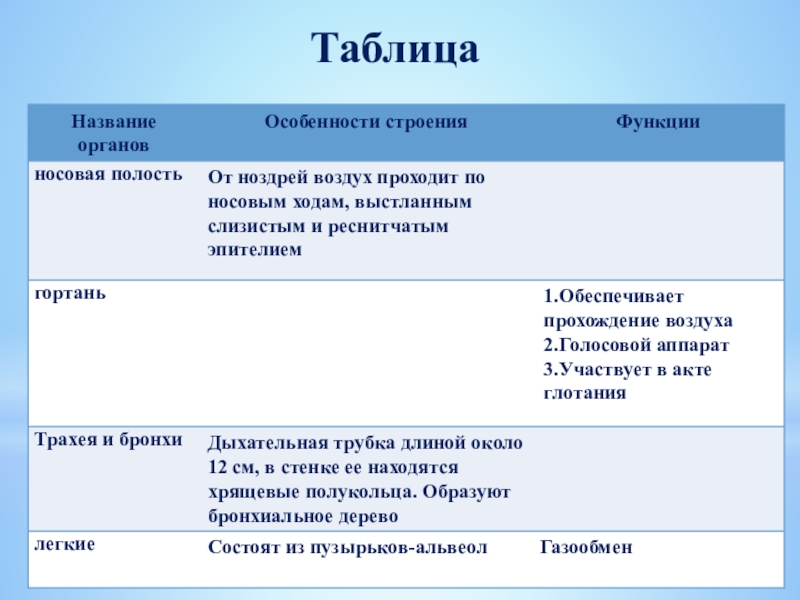 Таблица

| Название органов | Особенности строения | Функции |
|---|---|---|
| носовая полость | От ноздрей воздух проходит по носовым ходам, выстланным слизистым и реснитчатым эпителием | |
| гортань | | 1.Обеспечивает прохождение воздуха 2.Голосовой аппарат 3.Участвует в акте глотания |
| Трахея и бронхи | Дыхательная трубка длиной около 12 см, в стенке ее находятся хрящевые полукольца. Образуют бронхиальное дерево | |
| легкие | Состоят из пузырьков-альвеол | Газообмен |